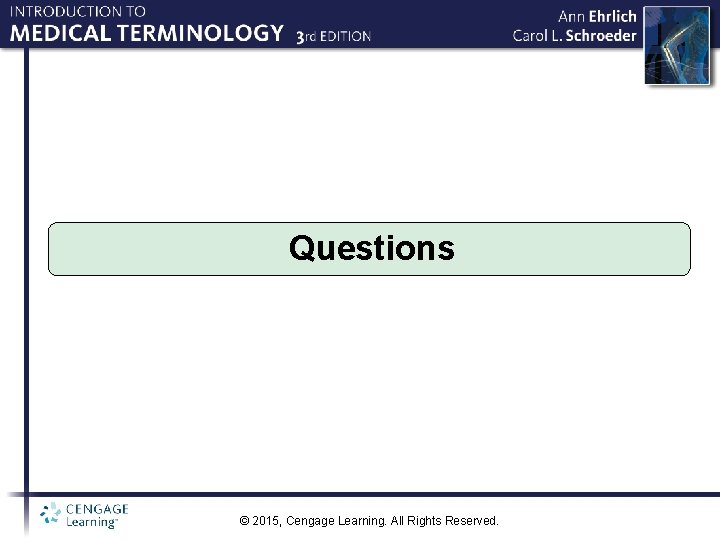 INTRODUCTION TO
MEDICAL TERMINOLOGY 3rd EDITION

Ann Ehrlich
Carol L. Schroeder

Questions

CENGAGE Learning™

© 2015, Cengage Learning. All Rights Reserved.